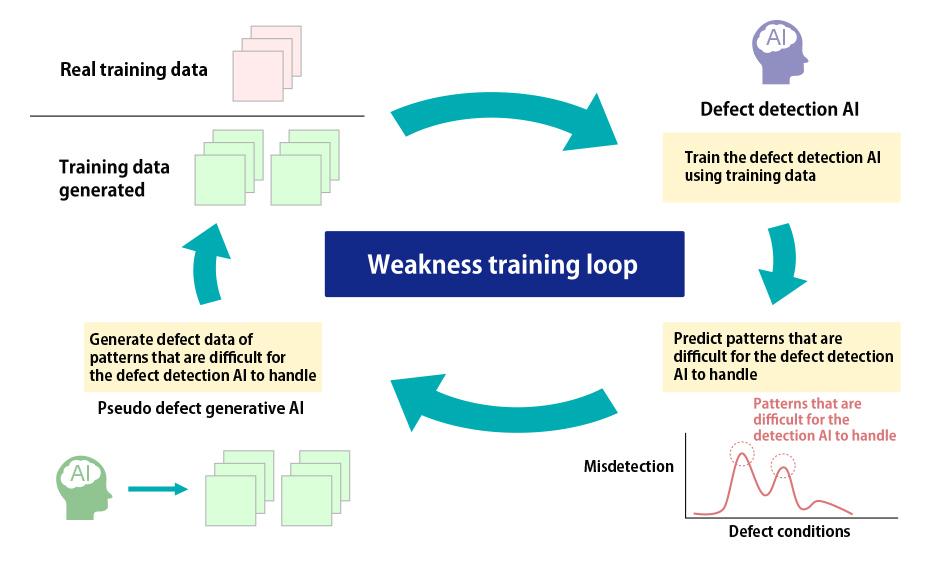 Real training data

Training data generated

AI

Defect detection AI

Train the defect detection AI using training data

Weakness training loop

Predict patterns that are difficult for the defect detection AI to handle

Patterns that are difficult for the detection AI to handle

Misdetection

Defect conditions

Generate defect data of patterns that are difficult for the defect detection AI to handle

Pseudo defect generative AI

AI